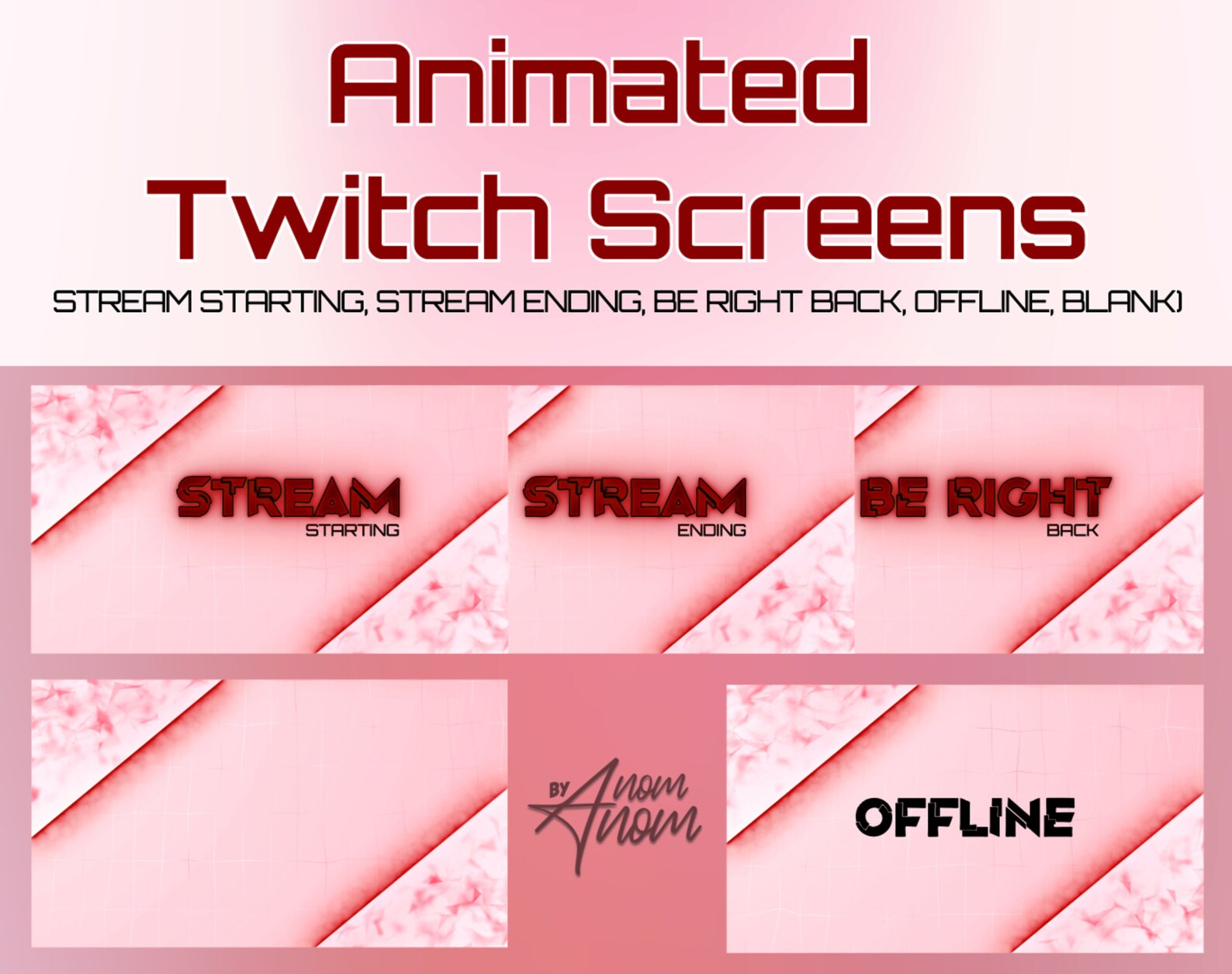 Animated Twitch Screens

STREAM STARTING, STREAM ENDING, BE RIGHT BACK, OFFLINE, BLANK)

STREAM
STARTING

STREAM
ENDING

BE RIGHT
BACK

BY Anom Anom

OFFLINE